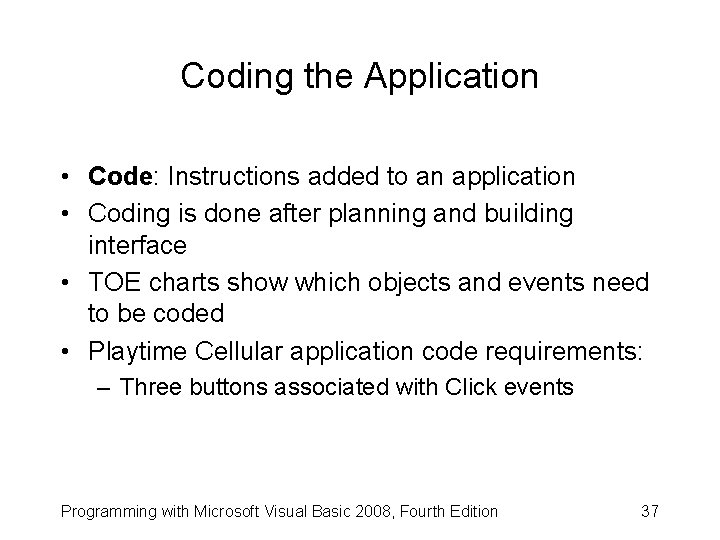 Coding the Application

• Code: Instructions added to an application
• Coding is done after planning and building interface
• TOE charts show which objects and events need to be coded
• Playtime Cellular application code requirements:
– Three buttons associated with Click events

Programming with Microsoft Visual Basic 2008, Fourth Edition 37